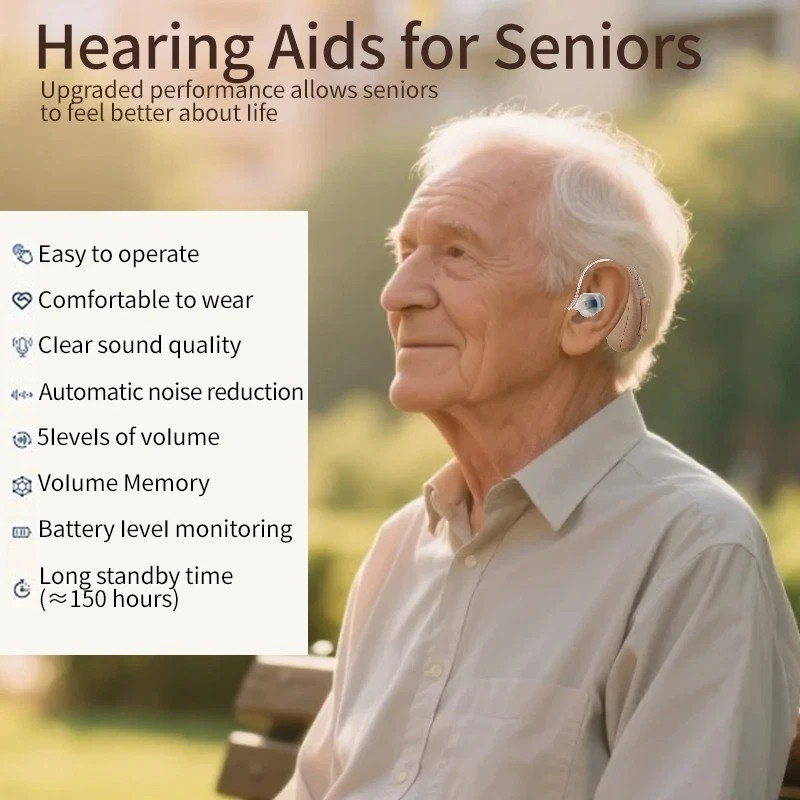 Hearing Aids for Seniors

Upgraded performance allows seniors to feel better about life

Easy to operate

Comfortable to wear

Clear sound quality

Automatic noise reduction

5levels of volume

Volume Memory

Battery level monitoring

Long standby time (≈150 hours)